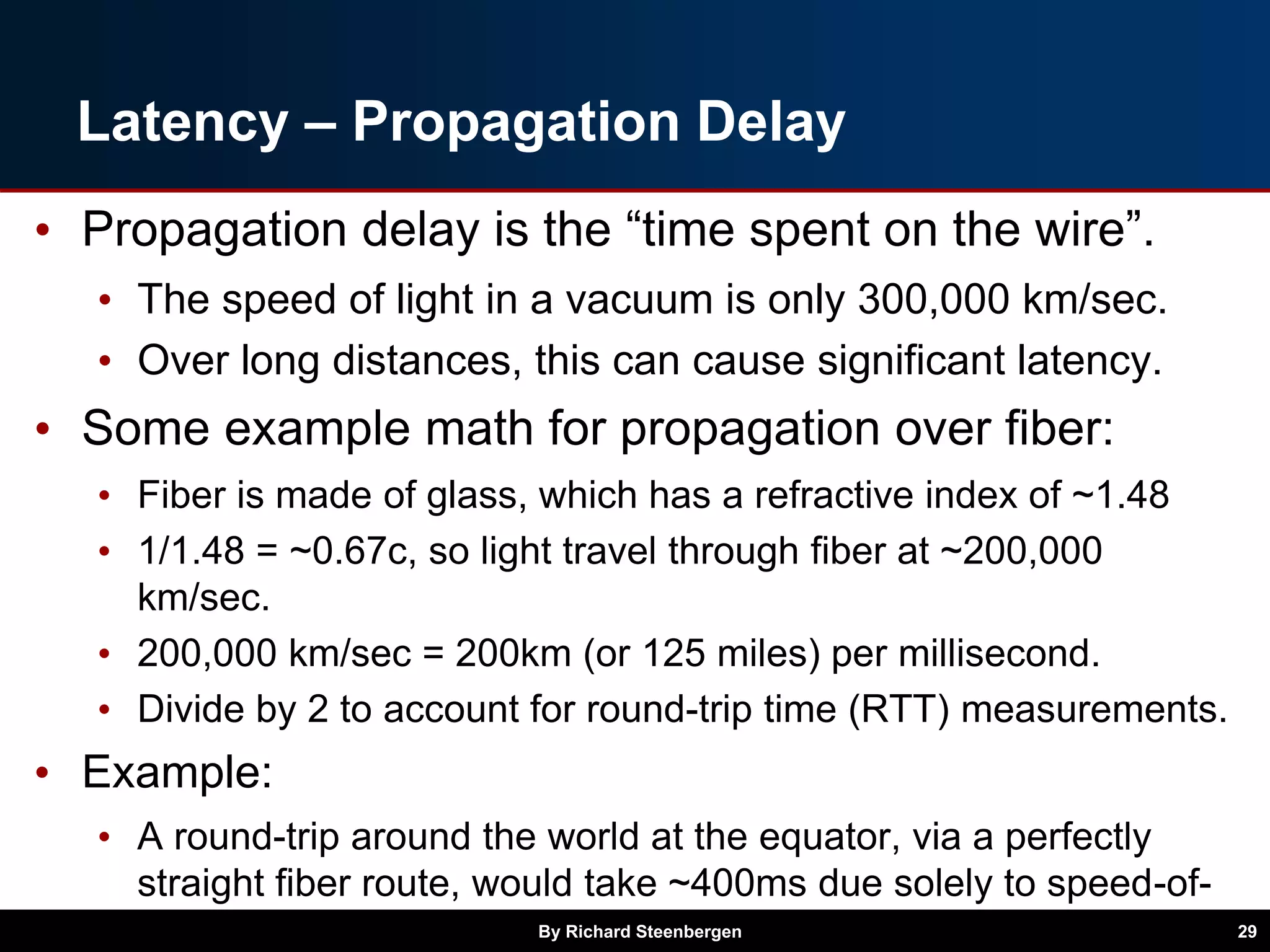 Latency – Propagation Delay

• Propagation delay is the “time spent on the wire”.
  • The speed of light in a vacuum is only 300,000 km/sec.
  • Over long distances, this can cause significant latency.
• Some example math for propagation over fiber:
  • Fiber is made of glass, which has a refractive index of ~1.48
  • 1/1.48 = ~0.67c, so light travel through fiber at ~200,000 km/sec.
  • 200,000 km/sec = 200km (or 125 miles) per millisecond.
  • Divide by 2 to account for round-trip time (RTT) measurements.
• Example:
  • A round-trip around the world at the equator, via a perfectly straight fiber route, would take ~400ms due solely to speed-of-

By Richard Steenbergen 29